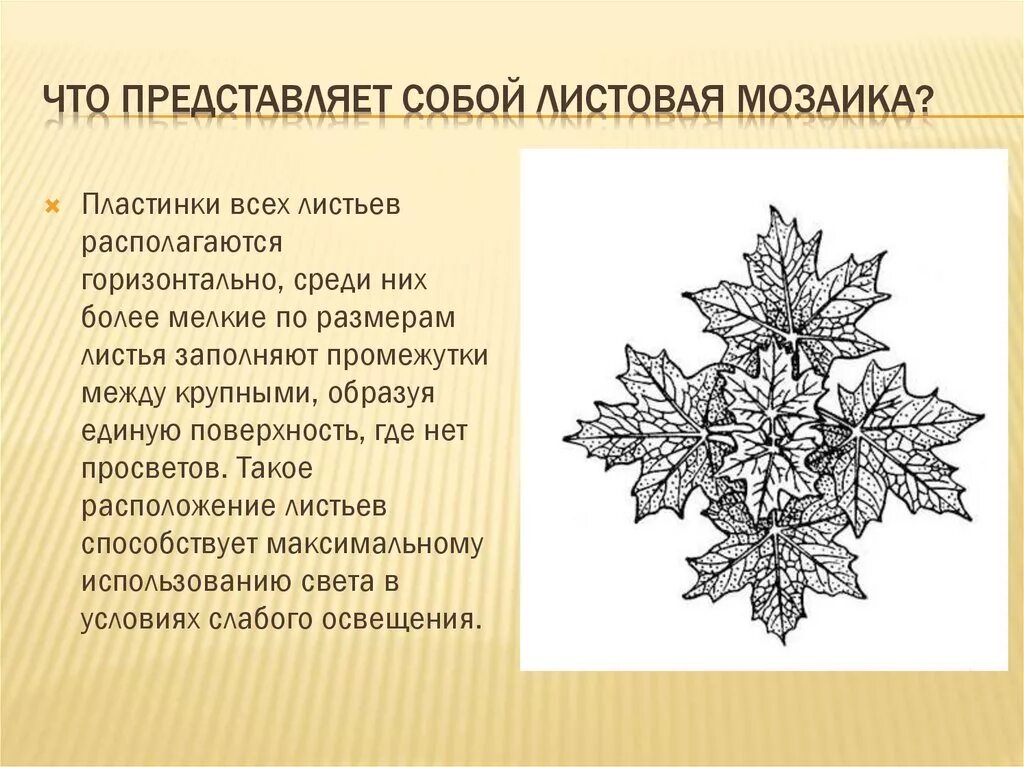 ЧТО ПРЕДСТАВЛЯЕТ СОБОЙ ЛИСТОВАЯ МОЗАИКА?

Пластинки всех листьев располагаются горизонтально, среди них более мелкие по размерам листья заполняют промежутки между крупными, образуя единую поверхность, где нет просветов. Такое расположение листьев способствует максимальному использованию света в условиях слабого освещения.